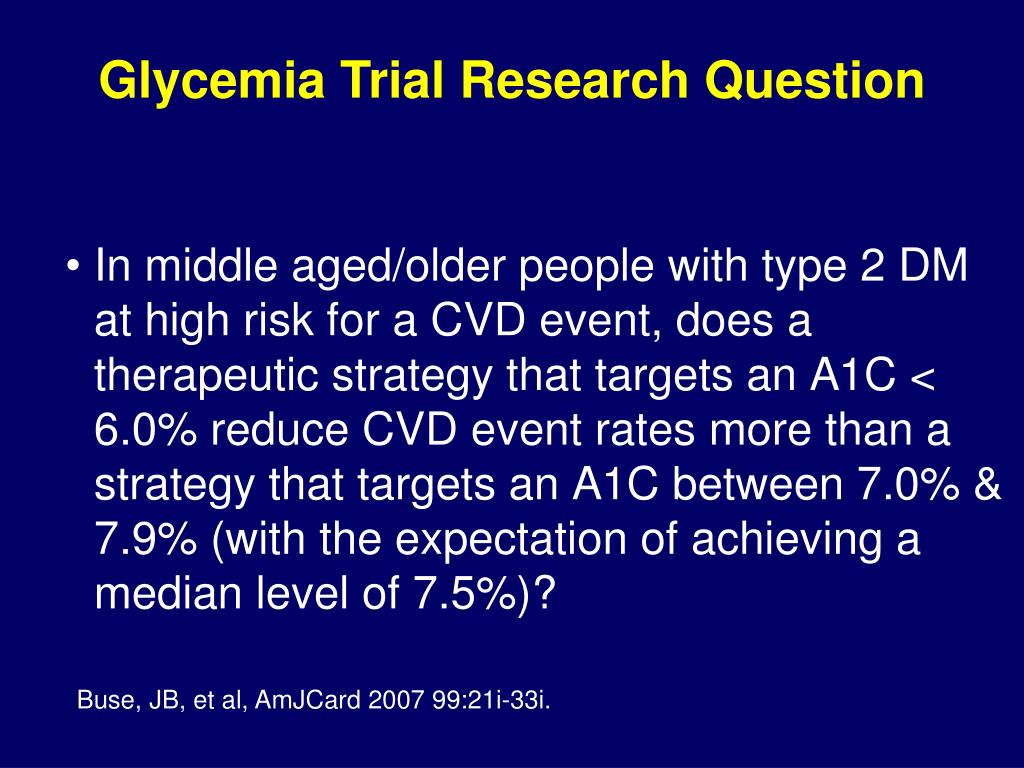 Glycemia Trial Research Question

• In middle aged/older people with type 2 DM at high risk for a CVD event, does a therapeutic strategy that targets an A1C < 6.0% reduce CVD event rates more than a strategy that targets an A1C between 7.0% & 7.9% (with the expectation of achieving a median level of 7.5%)?

Buse, JB, et al, AmJCard 2007 99:21i-33i.